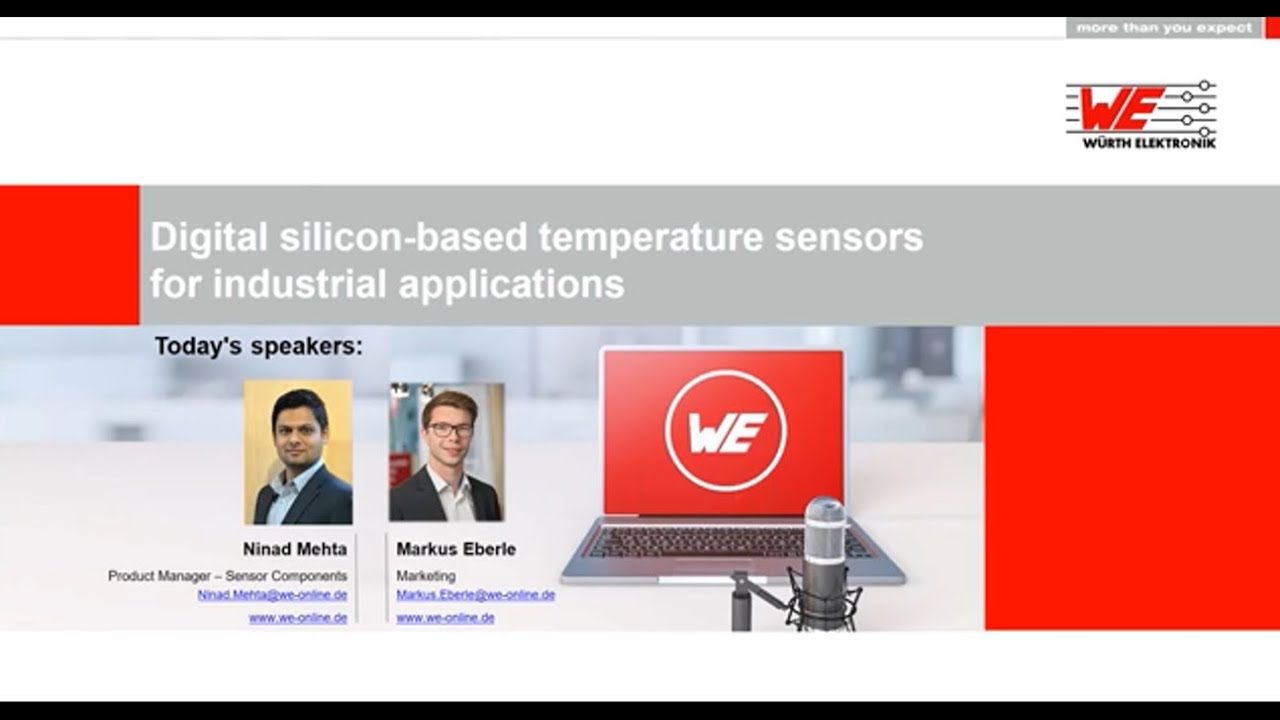 more than you expect

WE
WÜRTH ELEKTRONIK

Digital silicon-based temperature sensors for industrial applications

Today's speakers:

Ninad Mehta
Product Manager – Sensor Components
Ninad.Mehta@we-online.de
www.we-online.de

Markus Eberle
Marketing
Markus.Eberle@we-online.de
www.we-online.de

WE